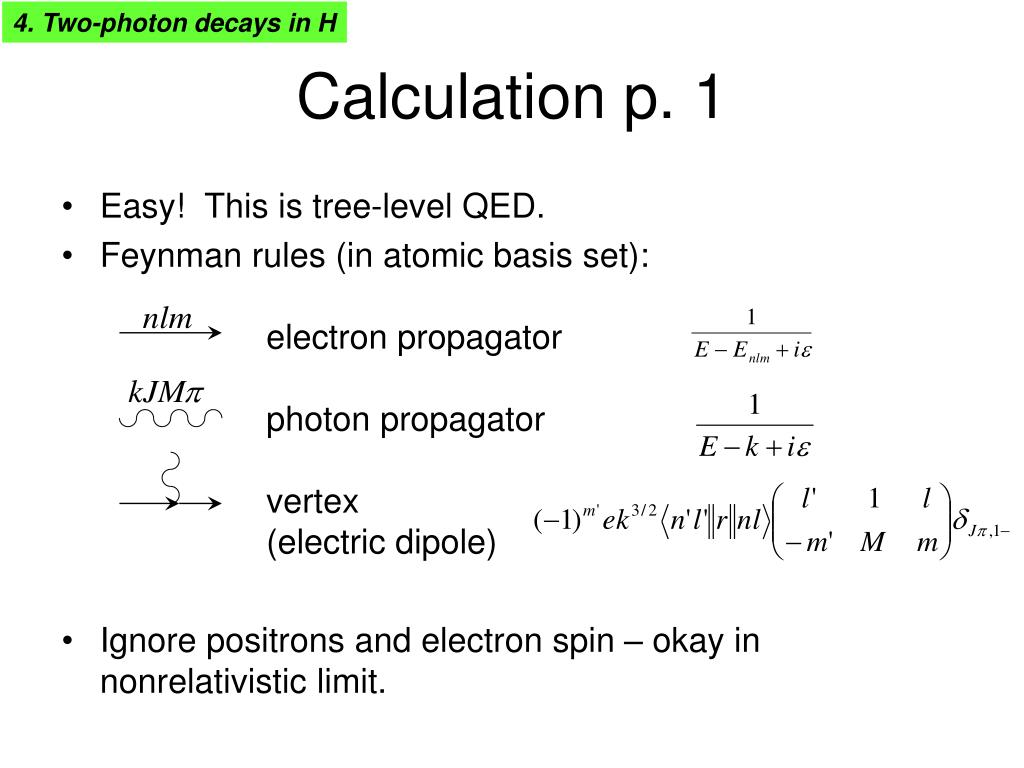 4. Two-photon decays in H

Calculation p. 1

• Easy! This is tree-level QED.
• Feynman rules (in atomic basis set):

$nlm$ electron propagator $\frac{1}{E - E_{nlm} + i\varepsilon}$

$kJM\pi$ photon propagator $\frac{1}{E - k + i\varepsilon}$

vertex (electric dipole) $(-1)^{m'} ek^{3/2} \langle n'l' \| r \| nl \rangle \begin{pmatrix} l' & 1 & l \\ -m' & M & m \end{pmatrix} \delta_{J\pi,1-}$

• Ignore positrons and electron spin – okay in nonrelativistic limit.